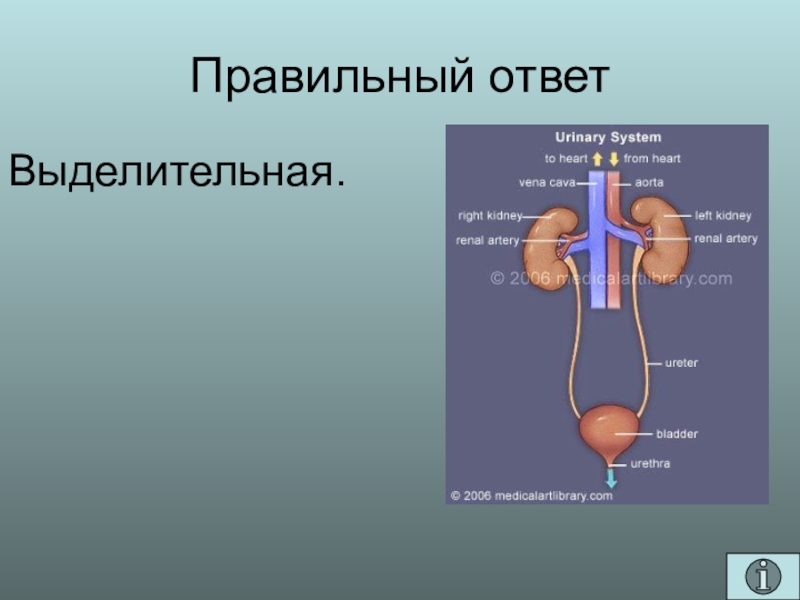 Правильный ответ

Выделительная.

Urinary System

to heart

from heart

vena cava

aorta

right kidney

left kidney

renal artery

renal artery

© 2006 medicalartlibrary.com

ureter

bladder

urethra

© 2006 medicalartlibrary.com